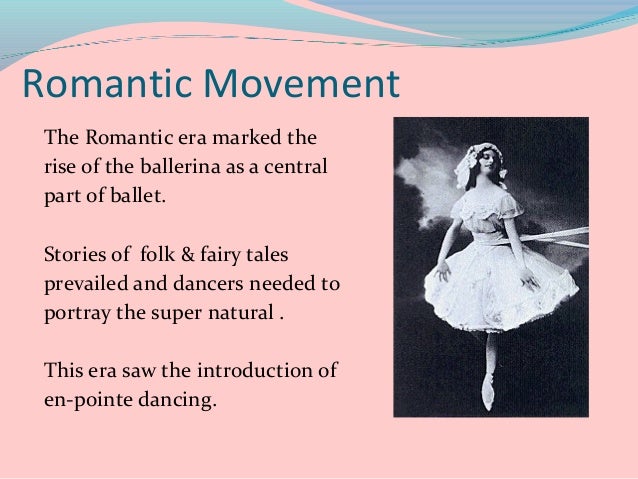 Romantic Movement

The Romantic era marked the rise of the ballerina as a central part of ballet.

Stories of  folk & fairy tales prevailed and dancers needed to portray the super natural .

This era saw the introduction of en-pointe dancing.